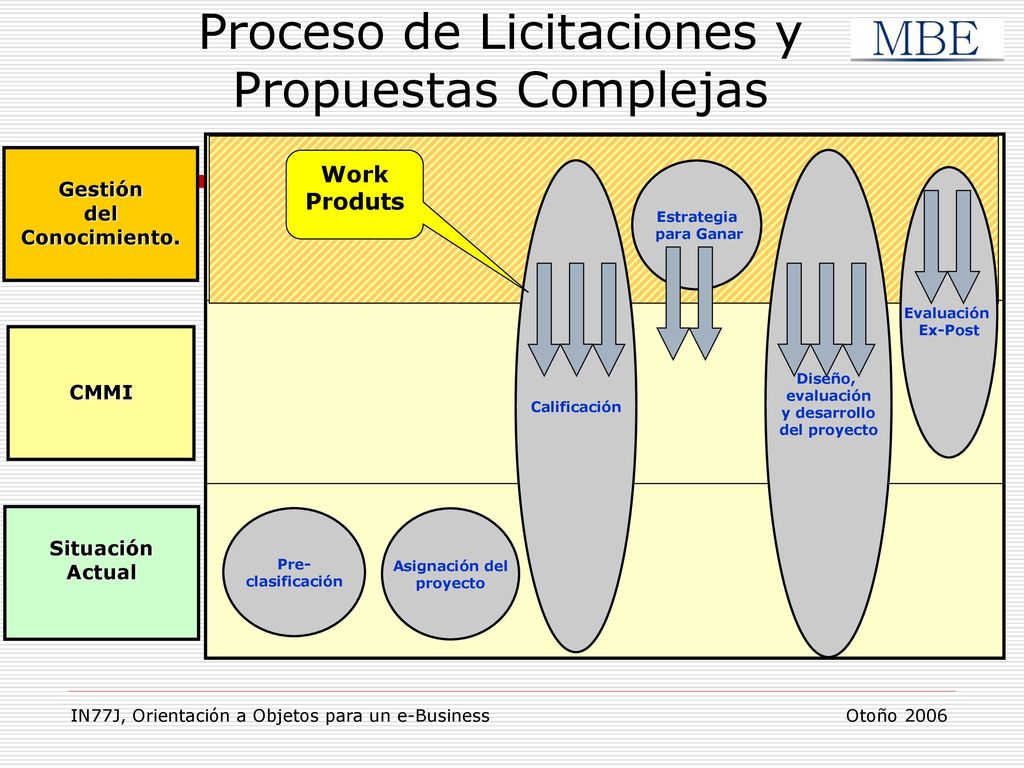 Proceso de Licitaciones y Propuestas Complejas

MBE

Gestión del Conocimiento.

CMMI

Situación Actual

Work Produts

Estrategia para Ganar

Evaluación Ex-Post

Calificación

Diseño, evaluación y desarrollo del proyecto

Pre-clasificación

Asignación del proyecto

IN77J, Orientación a Objetos para un e-Business

Otoño 2006